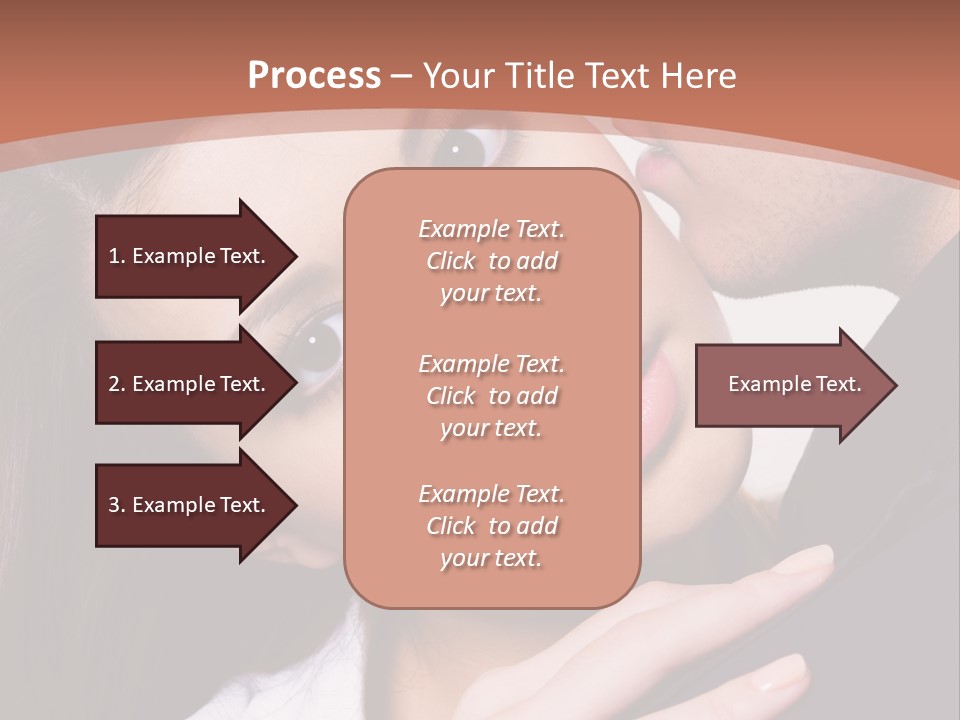 Process – Your Title Text Here

1. Example Text.

2. Example Text.

3. Example Text.

Example Text. Click to add your text.

Example Text. Click to add your text.

Example Text. Click to add your text.

Example Text.